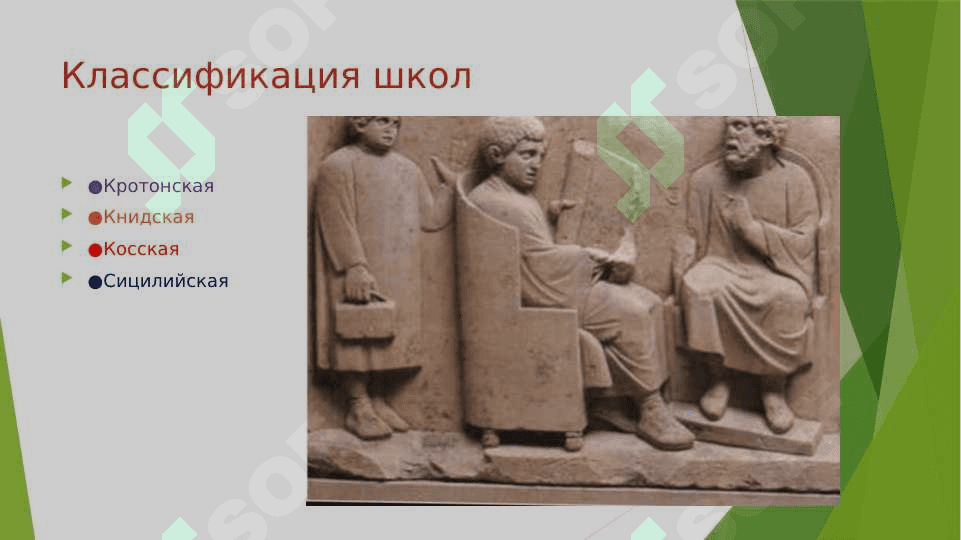 Классификация школ

●Кротонская
●Книдская
●Косская
●Сицилийская